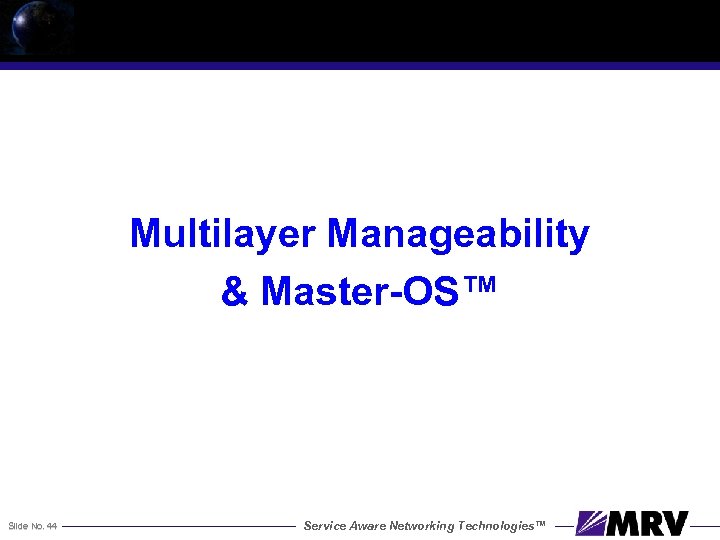 Multilayer Manageability
& Master-OS™

Slide No. 44

Service Aware Networking Technologies™

MRV